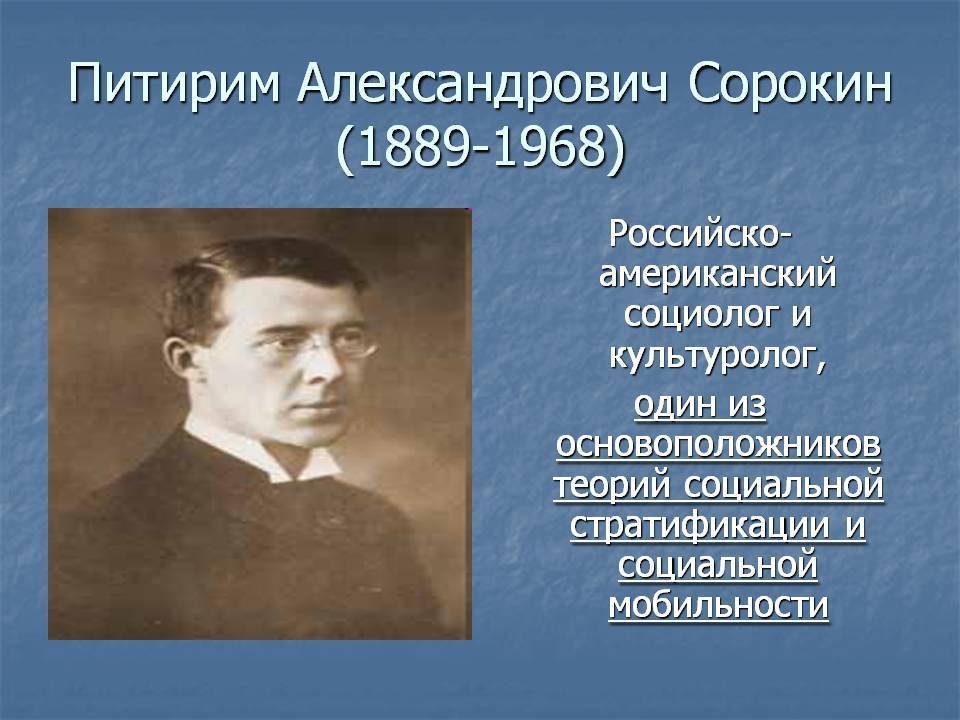 Питирим Александрович Сорокин (1889-1968)

Российско-американский социолог и культуролог, один из основоположников теорий социальной стратификации и социальной мобильности